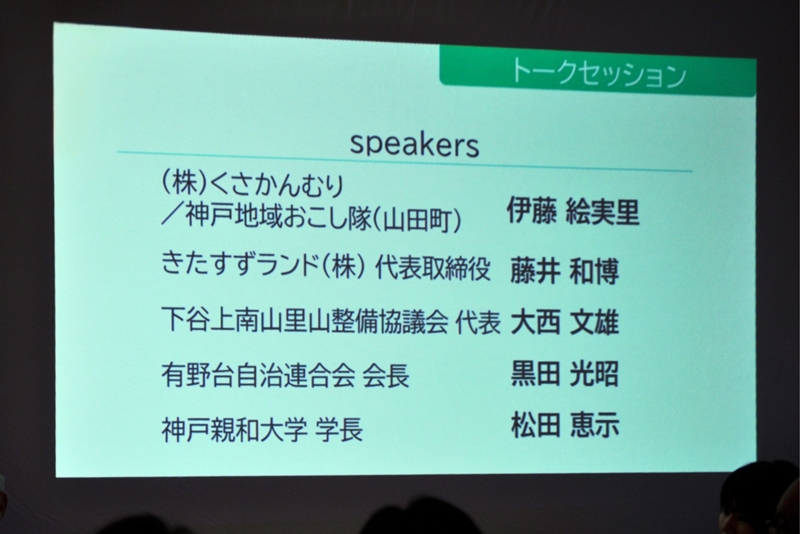 トークセッション

speakers

(株)くさかんむり
／神戸地域おこし隊(山田町) 伊藤 絵実里

きたすずランド(株) 代表取締役 藤井 和博

下谷上南山里山整備協議会 代表 大西 文雄

有野台自治連合会 会長 黒田 光昭

神戸親和大学 学長 松田 恵示